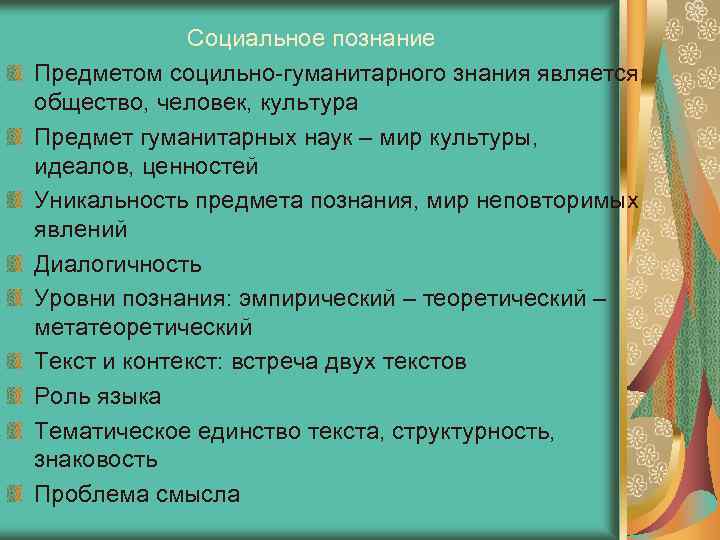 Социальное познание

Предметом социльно-гуманитарного знания является общество, человек, культура

Предмет гуманитарных наук – мир культуры, идеалов, ценностей

Уникальность предмета познания, мир неповторимых явлений

Диалогичность

Уровни познания: эмпирический – теоретический – метатеоретический

Текст и контекст: встреча двух текстов

Роль языка

Тематическое единство текста, структурность, знаковость

Проблема смысла